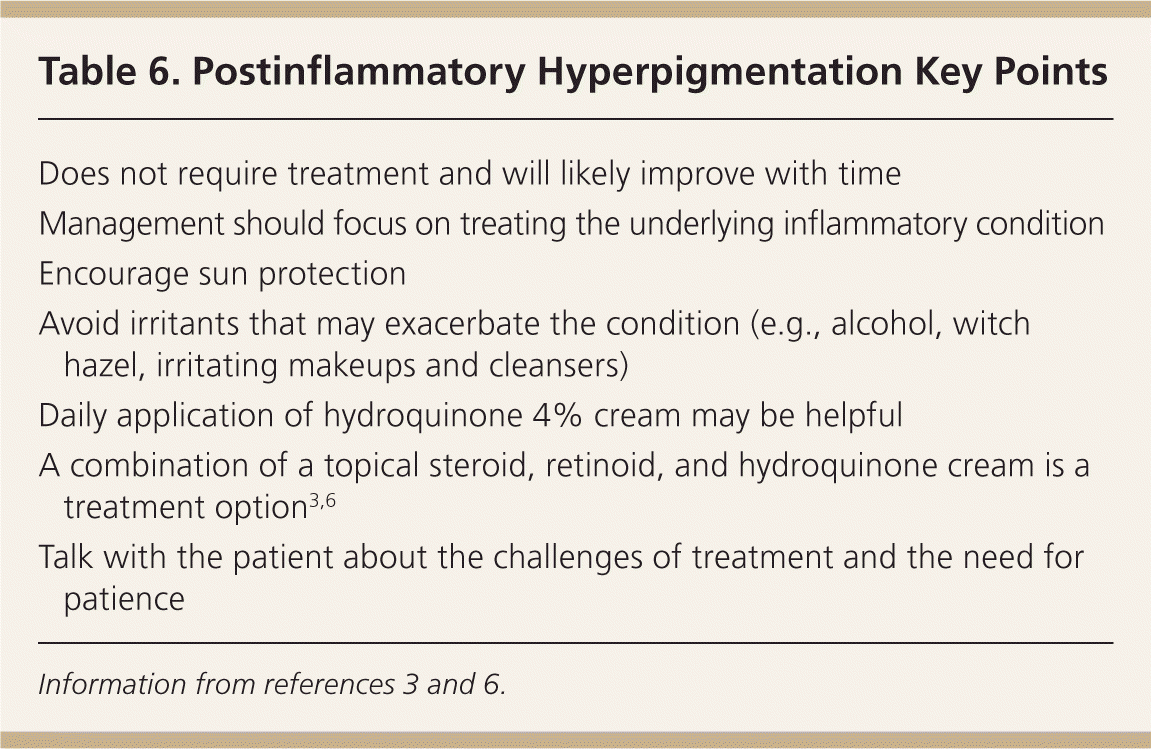 Table 6. Postinflammatory Hyperpigmentation Key Points

Does not require treatment and will likely improve with time

Management should focus on treating the underlying inflammatory condition

Encourage sun protection

Avoid irritants that may exacerbate the condition (e.g., alcohol, witch hazel, irritating makeups and cleansers)

Daily application of hydroquinone 4% cream may be helpful

A combination of a topical steroid, retinoid, and hydroquinone cream is a treatment option$^{3,6}$

Talk with the patient about the challenges of treatment and the need for patience

Information from references 3 and 6.